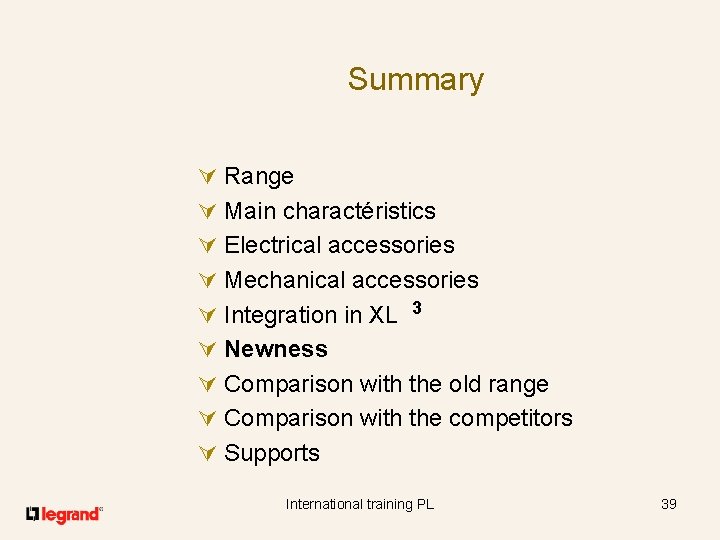 Summary

Range
Main charactéristics
Electrical accessories
Mechanical accessories
Integration in XL $^3$
Newness
Comparison with the old range
Comparison with the competitors
Supports

legrand

International training PL

39